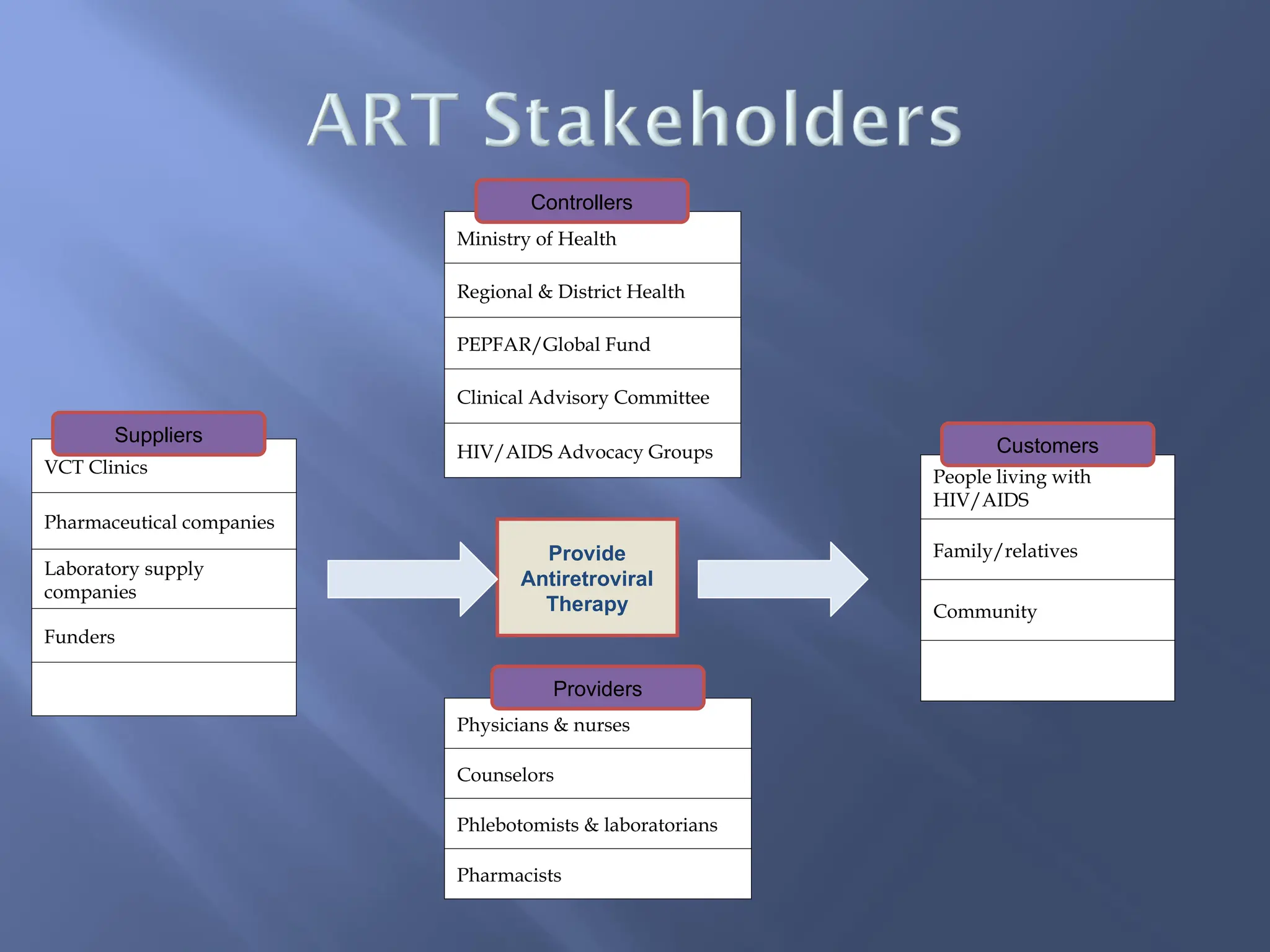 ART Stakeholders

Controllers

Ministry of Health

Regional & District Health

PEPFAR/Global Fund

Clinical Advisory Committee

HIV/AIDS Advocacy Groups

Suppliers

VCT Clinics

Pharmaceutical companies

Laboratory supply companies

Funders

Provide Antiretroviral Therapy

Customers

People living with HIV/AIDS

Family/relatives

Community

Providers

Physicians & nurses

Counselors

Phlebotomists & laboratorians

Pharmacists